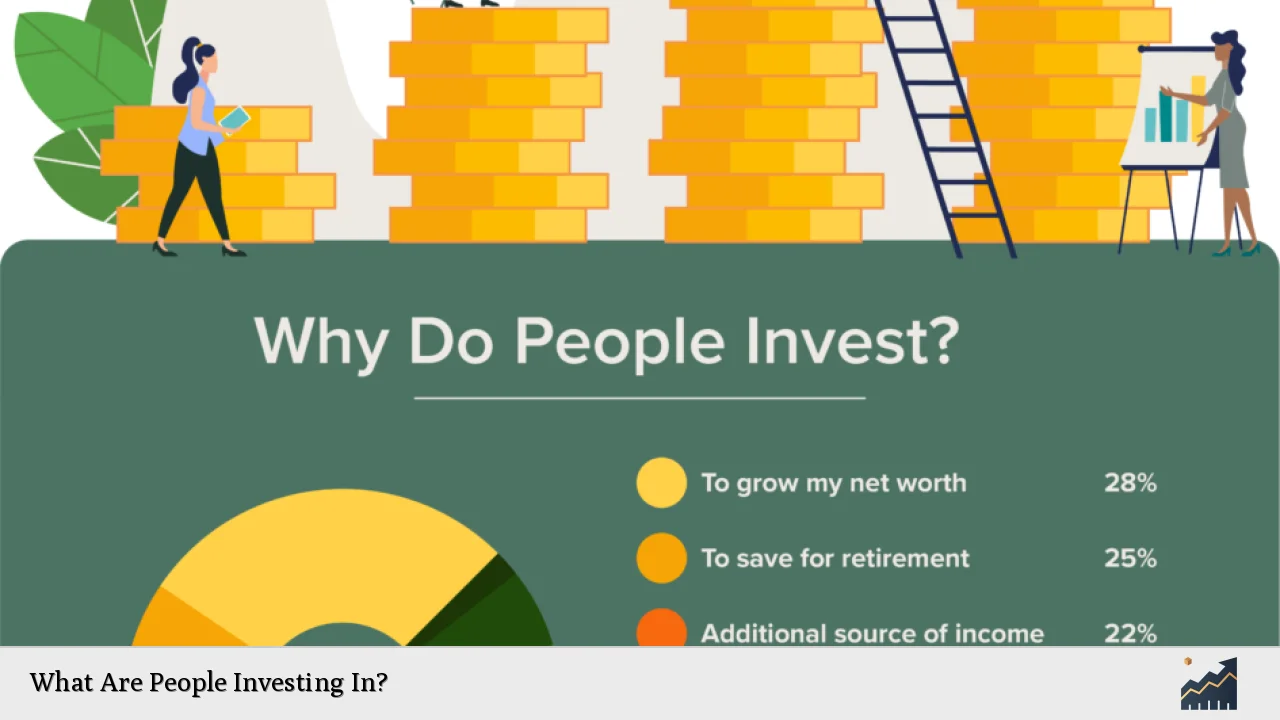 Why Do People Invest?

To grow my net worth 28%

To save for retirement 25%

Additional source of income 22%

What Are People Investing In?